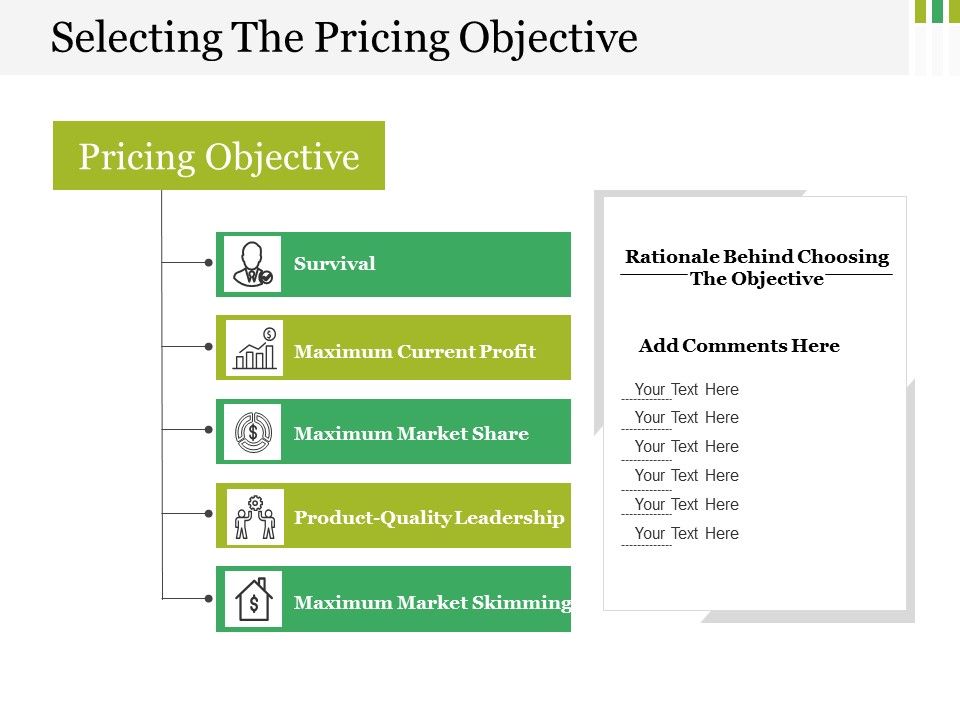 Selecting The Pricing Objective

Pricing Objective

Survival

Maximum Current Profit

Maximum Market Share

Product-Quality Leadership

Maximum Market Skimming

Rationale Behind Choosing The Objective

Add Comments Here

Your Text Here

Your Text Here

Your Text Here

Your Text Here

Your Text Here

Your Text Here